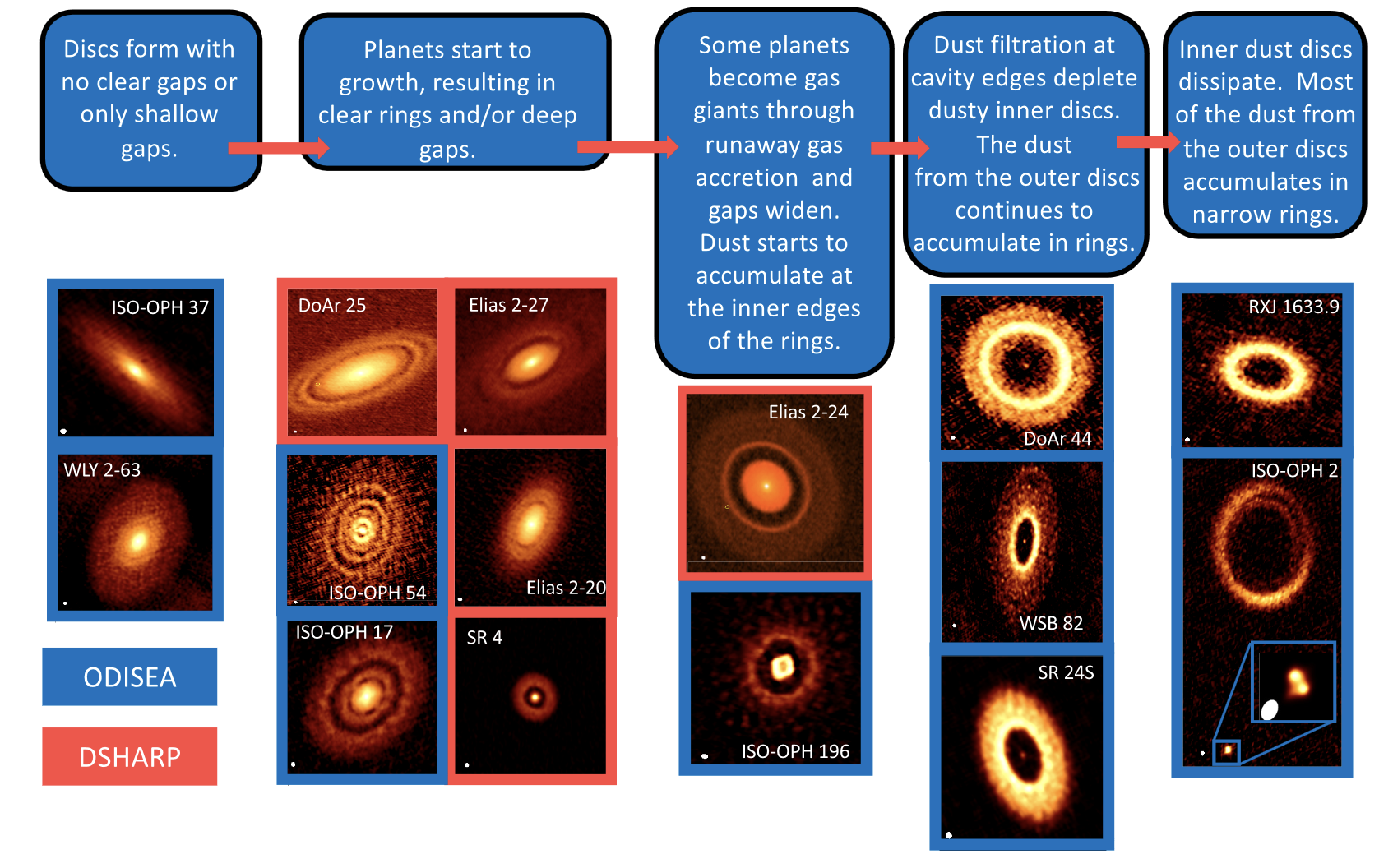 Discs form with no clear gaps or only shallow gaps.

Planets start to growth, resulting in clear rings and/or deep gaps.

Some planets become gas giants through runaway gas accretion and gaps widen. Dust starts to accumulate at the inner edges of the rings.

Dust filtration at cavity edges deplete dusty inner discs. The dust from the outer discs continues to accumulate in rings.

Inner dust discs dissipate. Most of the dust from the outer discs accumulates in narrow rings.

ISO-OPH 37

WLY 2-63

ODISEA

DSHARP

DoAr 25

Elias 2-27

ISO-OPH 54

Elias 2-20

ISO-OPH 17

SR 4

Elias 2-24

ISO-OPH 196

DoAr 44

WSB 82

SR 24S

RXJ 1633.9

ISO-OPH 2